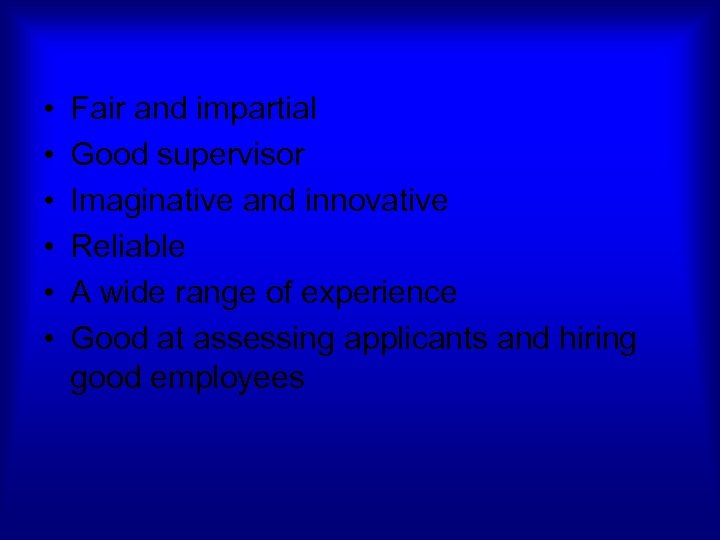 • Fair and impartial
• Good supervisor
• Imaginative and innovative
• Reliable
• A wide range of experience
• Good at assessing applicants and hiring good employees